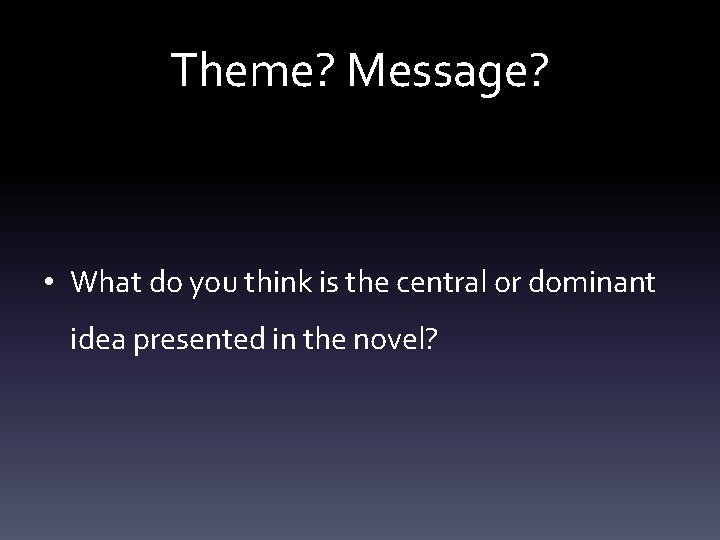 Theme? Message?

• What do you think is the central or dominant idea presented in the novel?